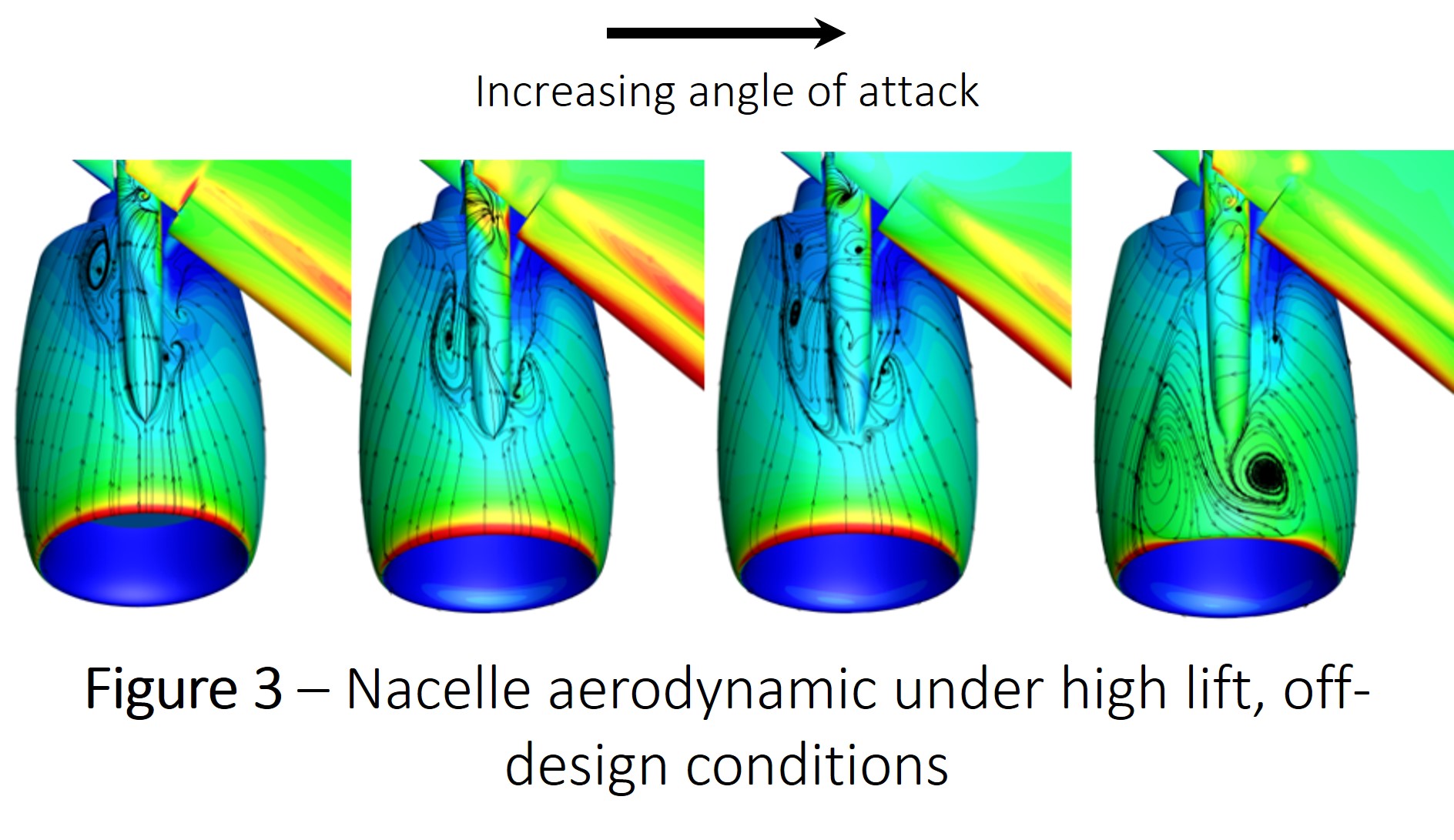 Increasing angle of attack

Figure 3 – Nacelle aerodynamic under high lift, off-design conditions